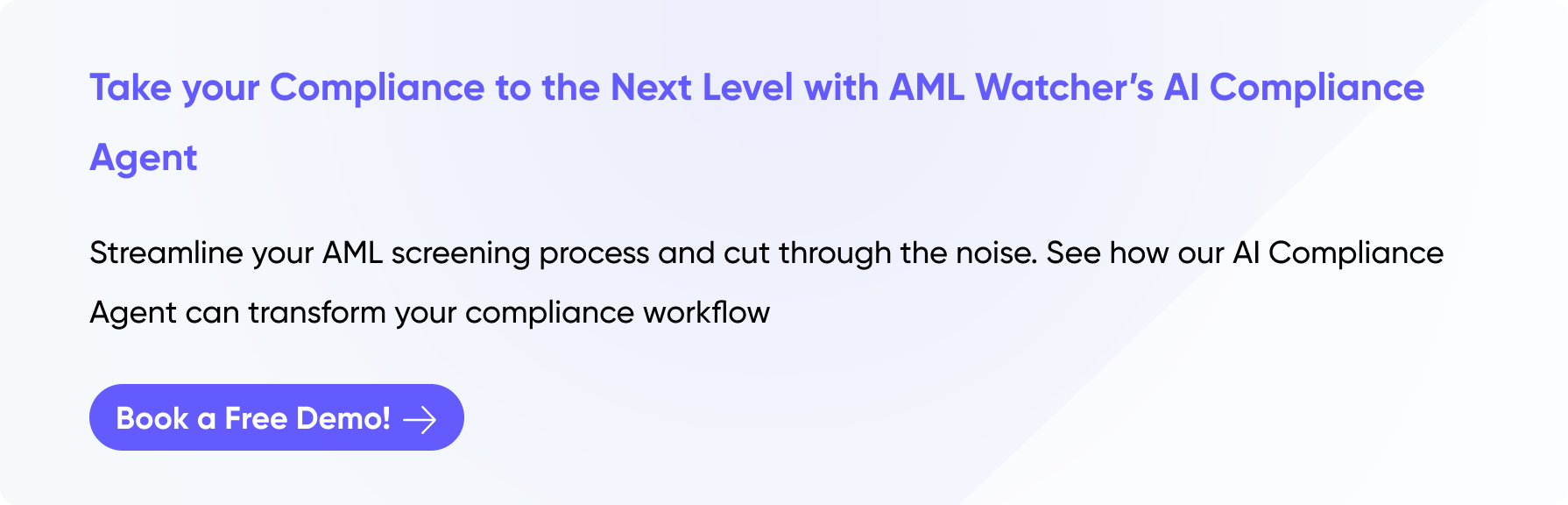 Take your Compliance to the Next Level with AML Watcher's AI Compliance Agent

Streamline your AML screening process and cut through the noise. See how our AI Compliance Agent can transform your compliance workflow

Book a Free Demo!